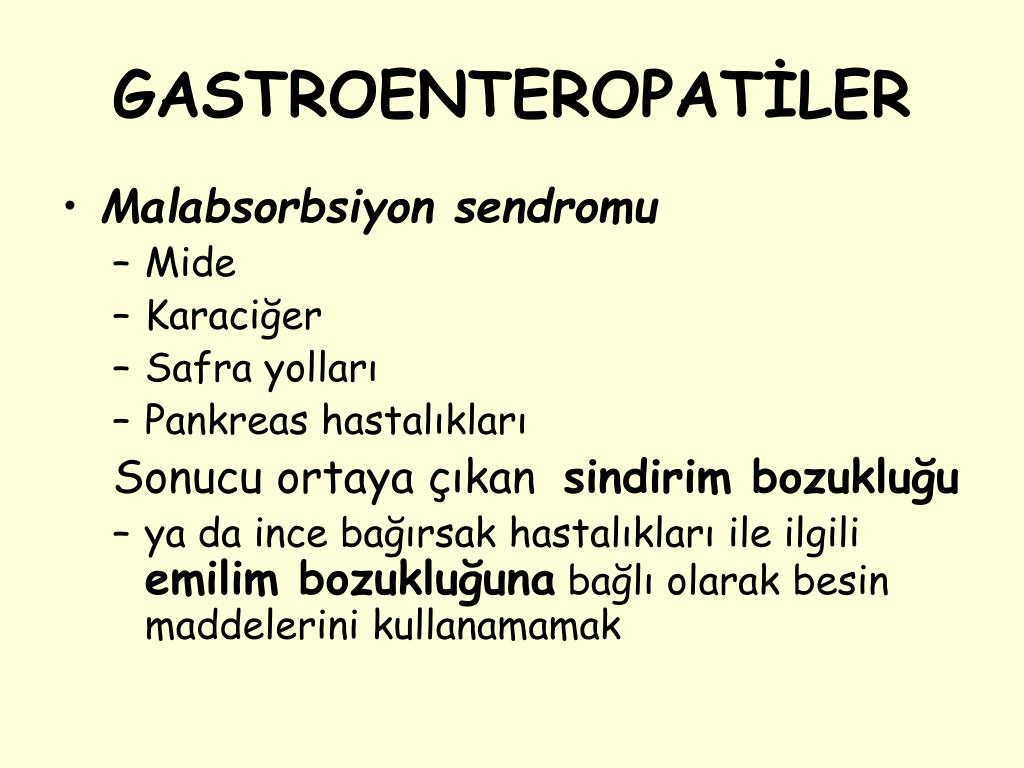 GASTROENTEROPATİLER

• Malabsorbsiyon sendromu
– Mide
– Karaciğer
– Safra yolları
– Pankreas hastalıkları

Sonucu ortaya çıkan sindirim bozukluğu

– ya da ince bağırsak hastalıkları ile ilgili emilim bozukluğuna bağlı olarak besin maddelerini kullanamamak